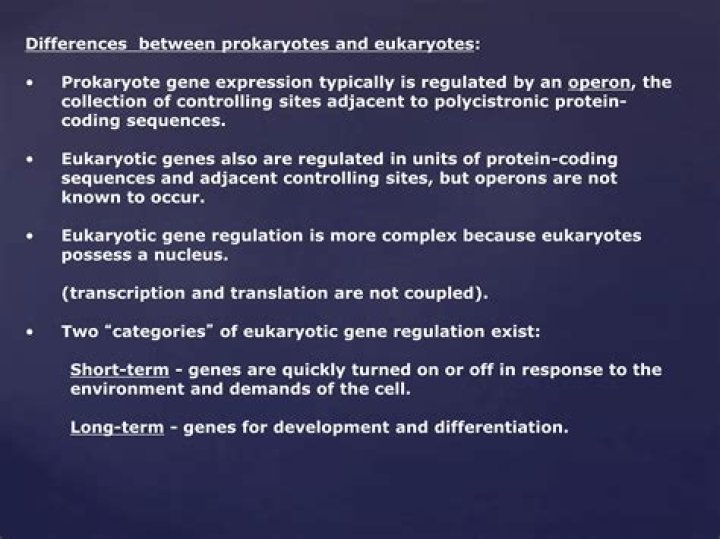 Differences between prokaryotes and eukaryotes:

• Prokaryote gene expression typically is regulated by an operon, the collection of controlling sites adjacent to polycistronic protein-coding sequences.

• Eukaryotic genes also are regulated in units of protein-coding sequences and adjacent controlling sites, but operons are not known to occur.

• Eukaryotic gene regulation is more complex because eukaryotes possess a nucleus.

(transcription and translation are not coupled).

• Two "categories" of eukaryotic gene regulation exist:

Short-term - genes are quickly turned on or off in response to the environment and demands of the cell.

Long-term - genes for development and differentiation.